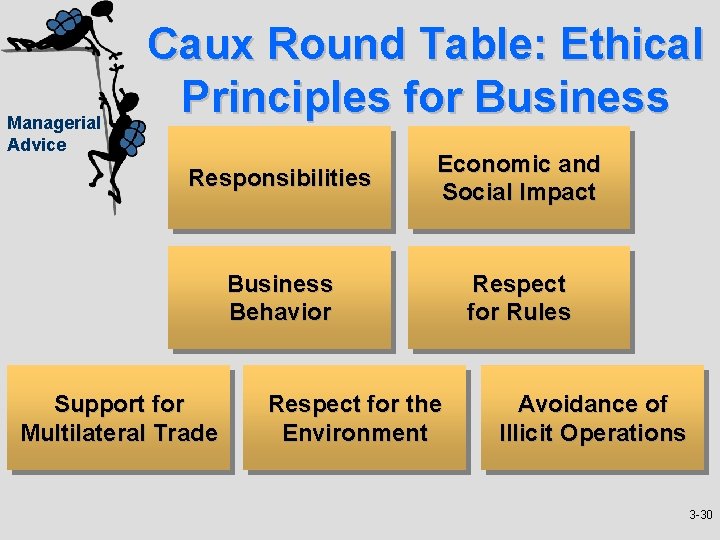 Managerial Advice

Caux Round Table: Ethical Principles for Business

Responsibilities

Economic and Social Impact

Business Behavior

Respect for Rules

Support for Multilateral Trade

Respect for the Environment

Avoidance of Illicit Operations

3-30